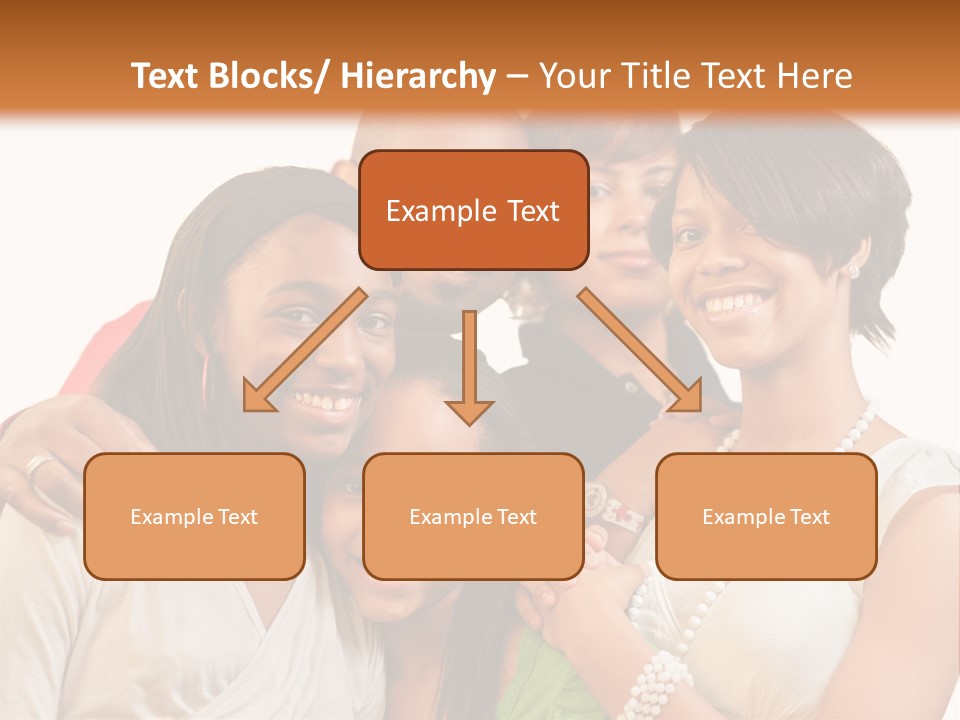 Text Blocks/ Hierarchy – Your Title Text Here

Example Text

Example Text

Example Text

Example Text